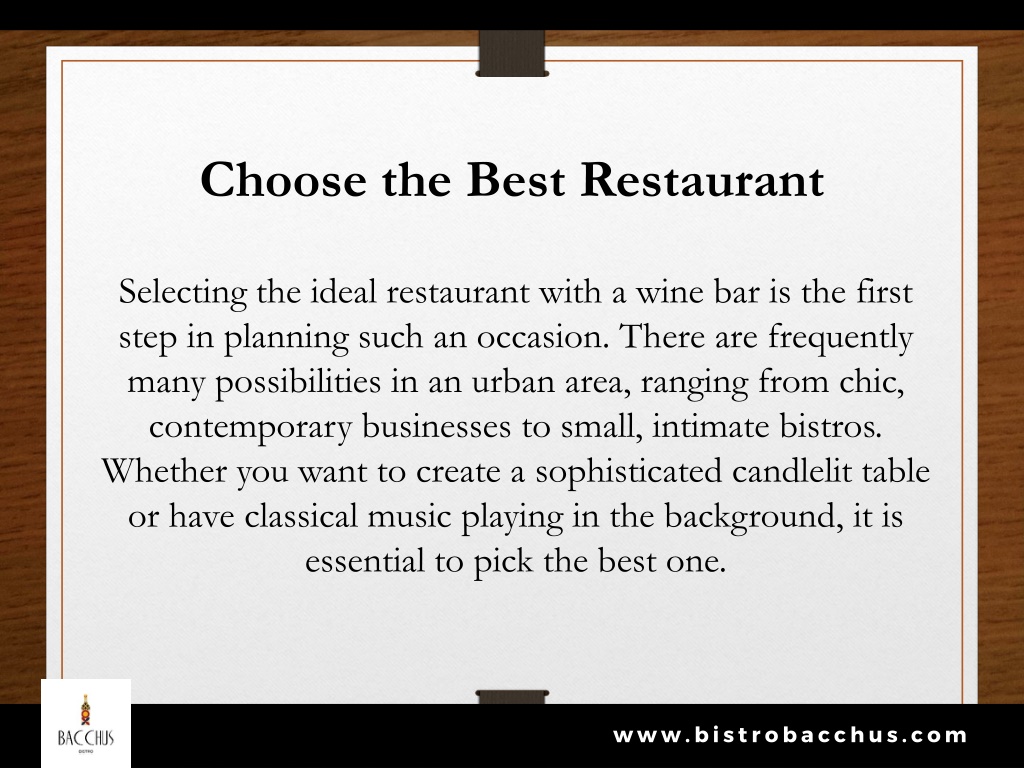 Choose the Best Restaurant

Selecting the ideal restaurant with a wine bar is the first step in planning such an occasion. There are frequently many possibilities in an urban area, ranging from chic, contemporary businesses to small, intimate bistros. Whether you want to create a sophisticated candlelit table or have classical music playing in the background, it is essential to pick the best one.

BACCHUS
BISTRO

www.bistrobacchus.com